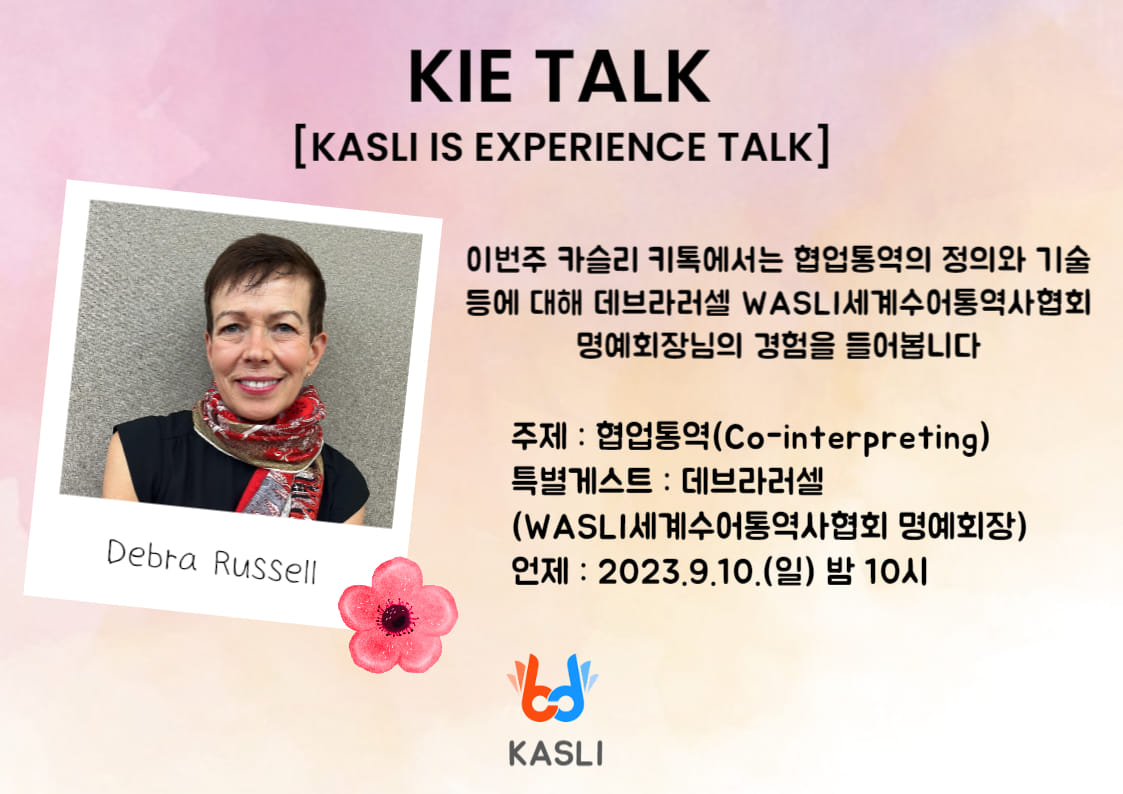 KIE TALK
[KASLI IS EXPERIENCE TALK]

Debra Russell

이번주 카슬리 키톡에서는 협업통역의 정의와 기술 등에 대해 데브라러셀 WASLI세계수어통역사협회 명예회장님의 경험을 들어봅니다

주제 : 협업통역(Co-interpreting)
특별게스트 : 데브라러셀
(WASLI세계수어통역사협회 명예회장)
언제 : 2023.9.10.(일) 밤 10시

KASLI